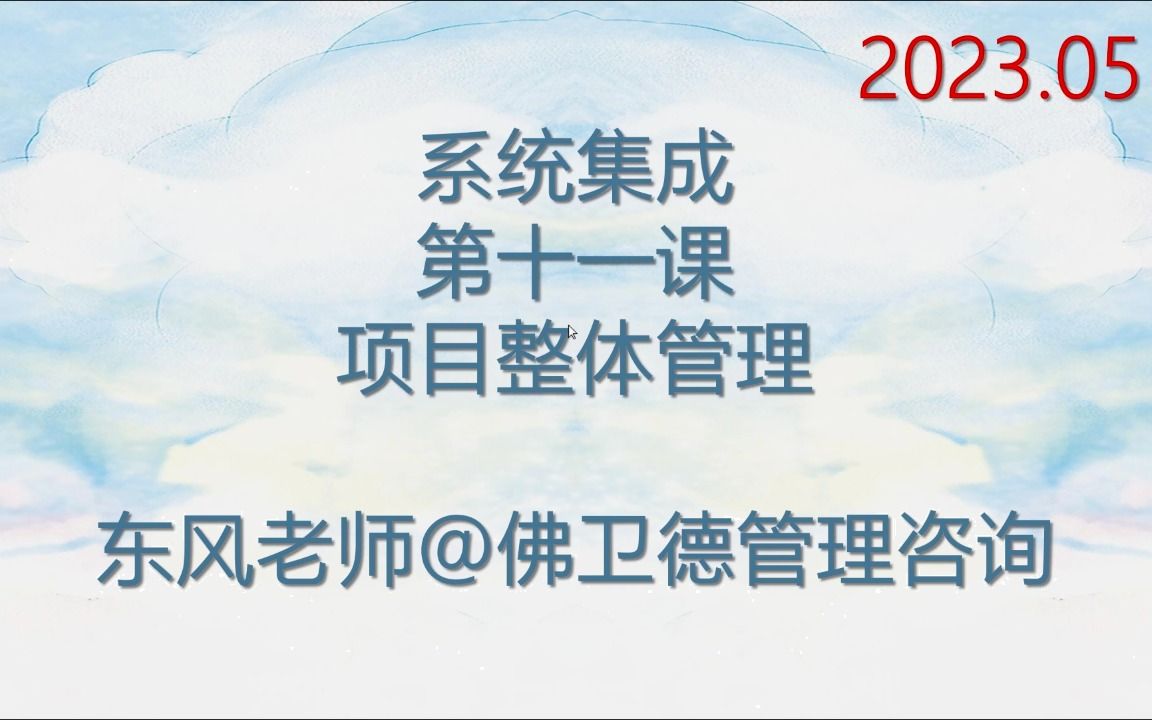 2023.05

系统集成
第十一课
项目整体管理

东风老师@佛卫德管理咨询